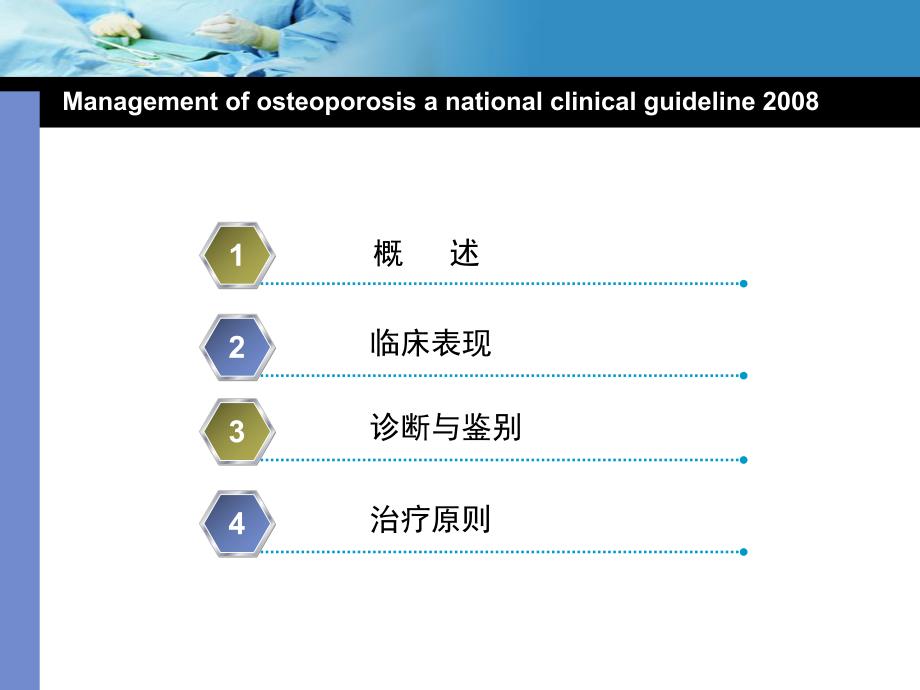 Management of osteoporosis a national clinical guideline 2008

1 概 述

2 临床表现

3 诊断与鉴别

4 治疗原则